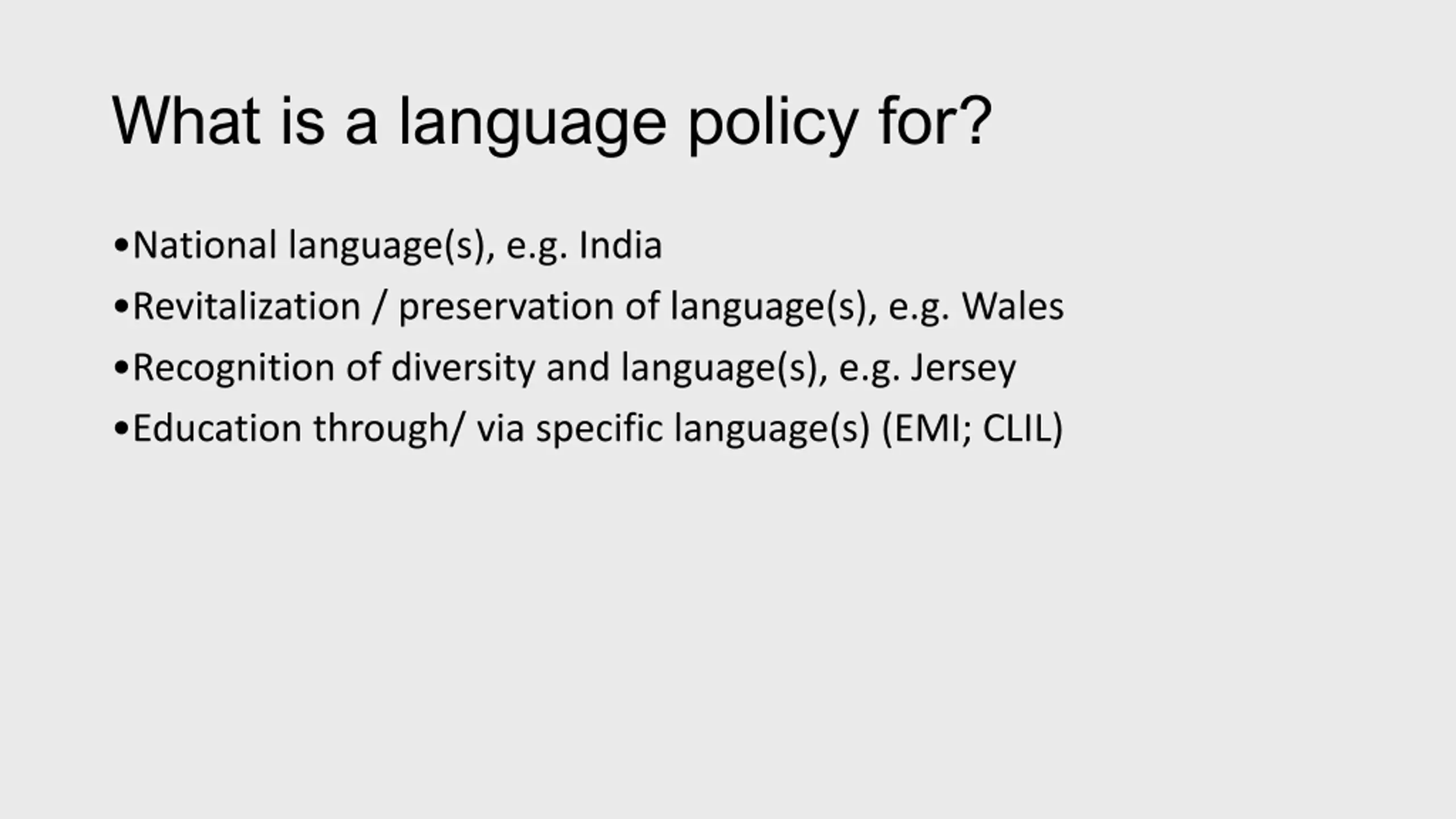 What is a language policy for?

•National language(s), e.g. India

•Revitalization / preservation of language(s), e.g. Wales

•Recognition of diversity and language(s), e.g. Jersey

•Education through/ via specific language(s) (EMI; CLIL)